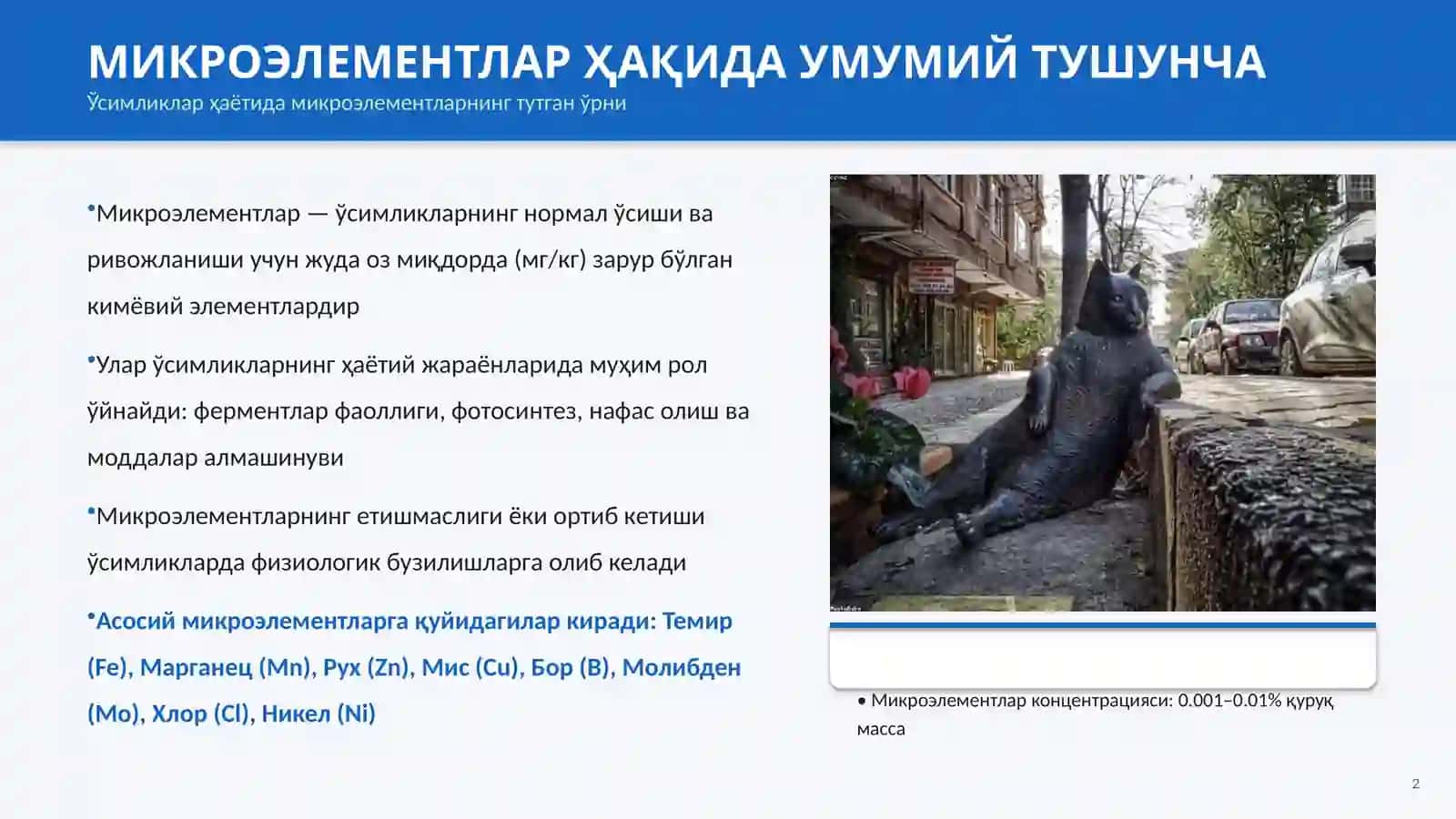 МИКРОЭЛЕМЕНТЛАР ҲАҚИДА УМУМИЙ ТУШУНЧА

Ўсимликлар ҳаётида микроэлементларнинг тутган ўрни

•Микроэлементлар — ўсимликларнинг нормал ўсиши ва ривожланиши учун жуда оз миқдорда (мг/кг) зарур бўлган кимёвий элементлардир

•Улар ўсимликларнинг ҳаётий жараёнларида муҳим рол ўйнайди: ферментлар фаоллиги, фотосинтез, нафас олиш ва моддалар алмашинуви

•Микроэлементларнинг етишмаслиги ёки ортиб кетиши ўсимликларда физиологик бузилишларга олиб келади

•Асосий микроэлементларга қуйидагилар киради: Темир (Fe), Марганец (Mn), Рух (Zn), Мис (Cu), Бор (B), Молибден (Mo), Хлор (Cl), Никел (Ni)

• Микроэлементлар концентрацияси: 0.001–0.01% қуруқ масса

2